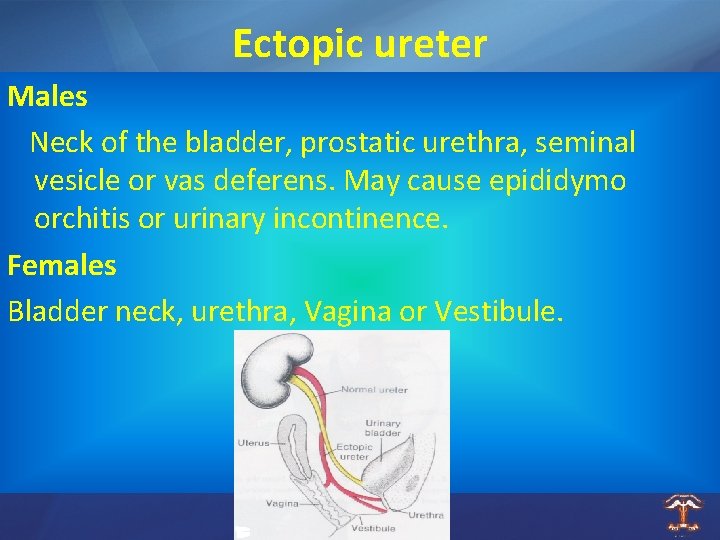 Ectopic ureter

Males

Neck of the bladder, prostatic urethra, seminal vesicle or vas deferens. May cause epididymo orchitis or urinary incontinence.

Females

Bladder neck, urethra, Vagina or Vestibule.

Normal ureter
Urinary bladder
Uterus
Ectopic ureter
Vagina
Urethra
Vestibule